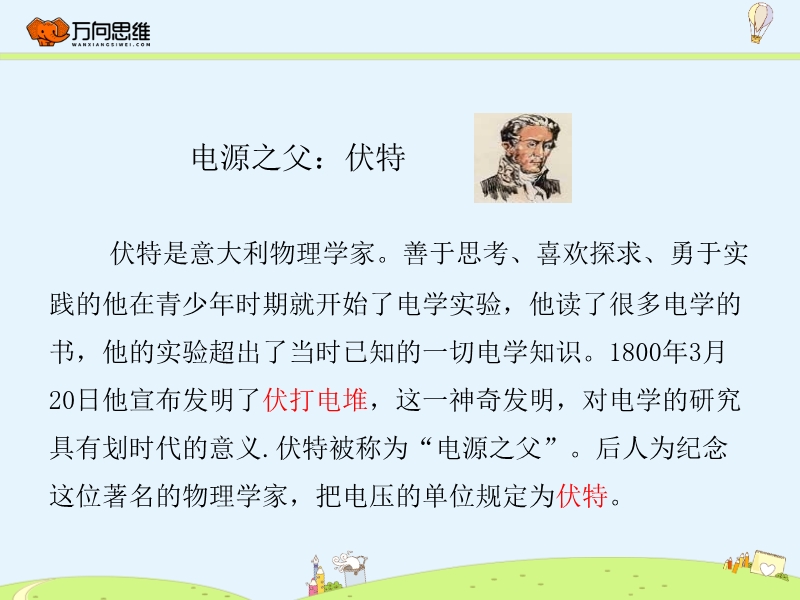 万向思维
WANXIANGSIWEI.COM

电源之父：伏特

伏特是意大利物理学家。善于思考、喜欢探求、勇于实践的他在青少年时期就开始了电学实验，他读了很多电学的书，他的实验超出了当时已知的一切电学知识。1800年3月20日他宣布发明了伏打电堆，这一神奇发明，对电学的研究具有划时代的意义.伏特被称为“电源之父”。后人为纪念这位著名的物理学家，把电压的单位规定为伏特。